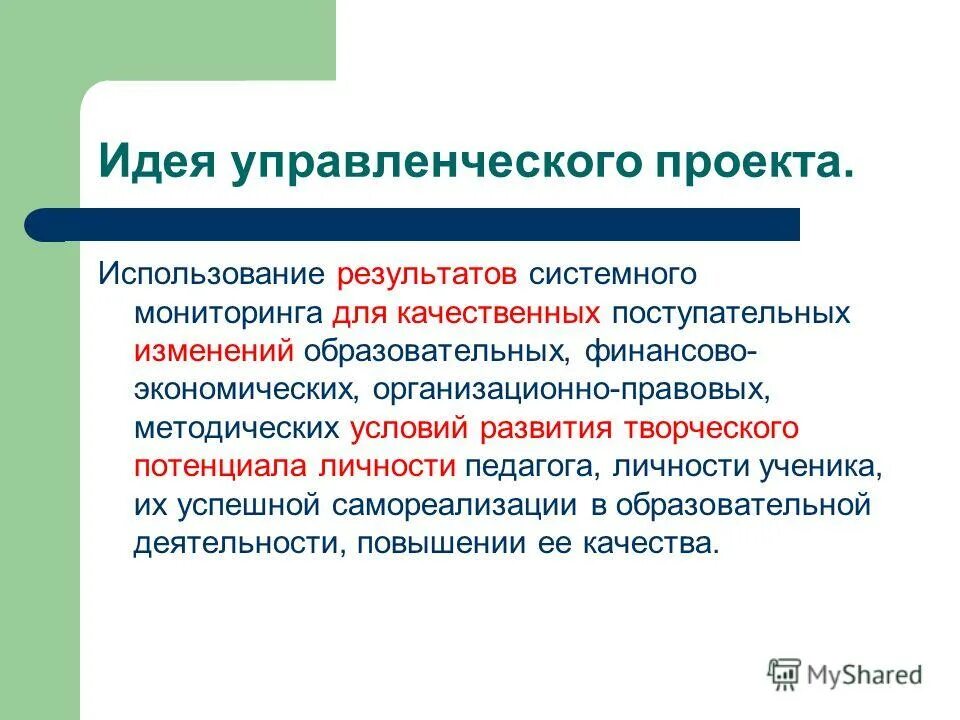 Идея управленческого проекта.

Использование результатов системного мониторинга для качественных поступательных изменений образовательных, финансово-экономических, организационно-правовых, методических условий развития творческого потенциала личности педагога, личности ученика, их успешной самореализации в образовательной деятельности, повышении ее качества.

MyShared